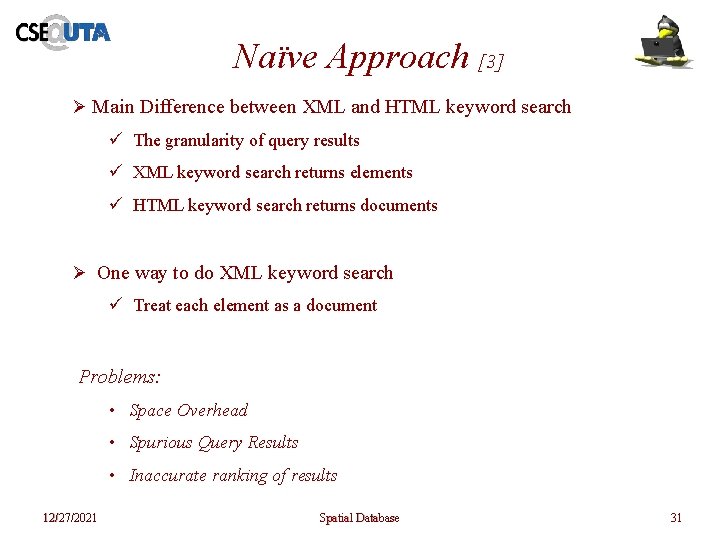 CSE@UTA

Naïve Approach [3]

➢ Main Difference between XML and HTML keyword search

✓ The granularity of query results

✓ XML keyword search returns elements

✓ HTML keyword search returns documents

➢ One way to do XML keyword search

✓ Treat each element as a document

Problems:

• Space Overhead

• Spurious Query Results

• Inaccurate ranking of results

12/27/2021 Spatial Database 31